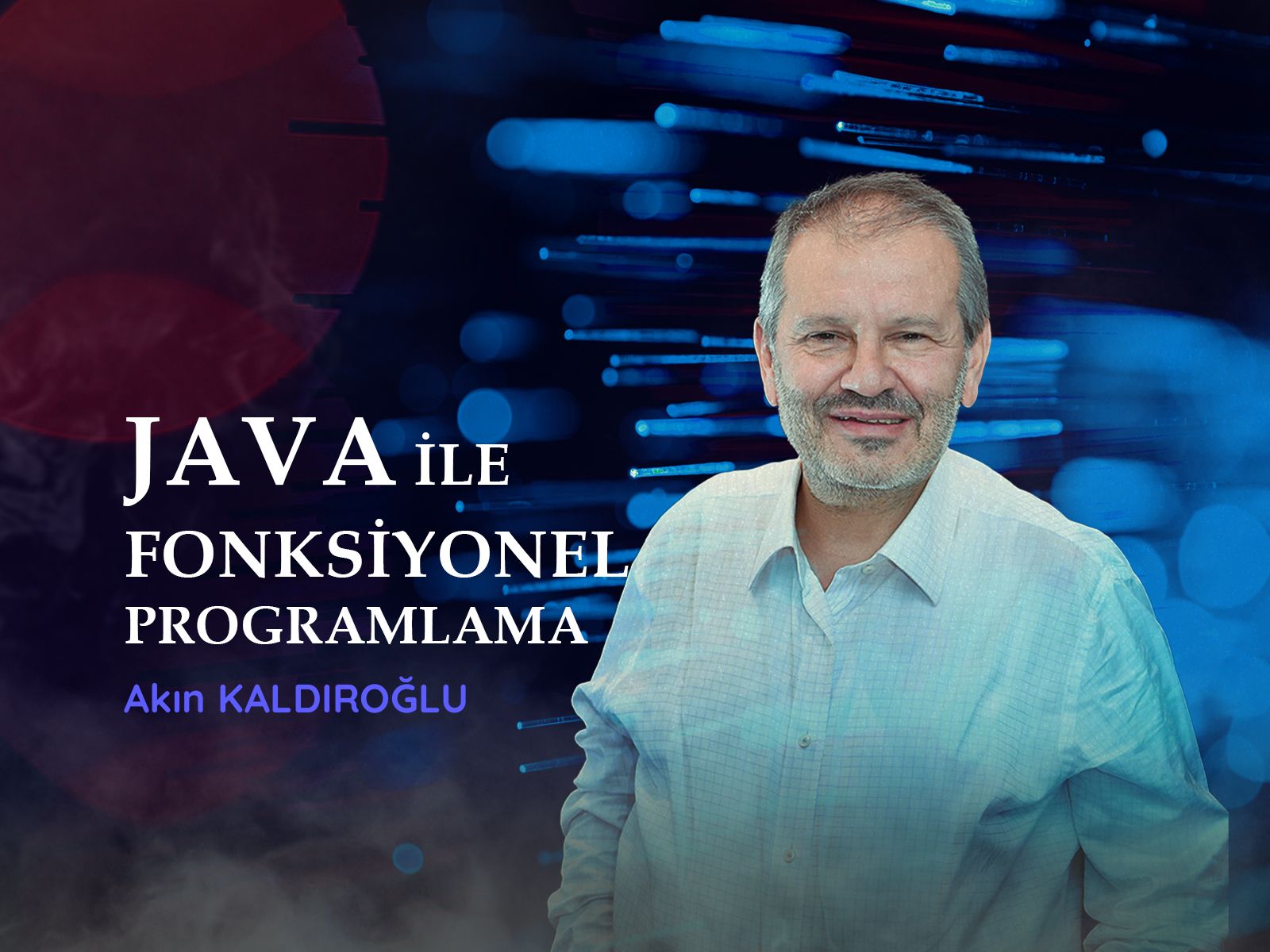 JAVA İLE
FONKSİYONEL
PROGRAMLAMA

Akın KALDIROĞLU